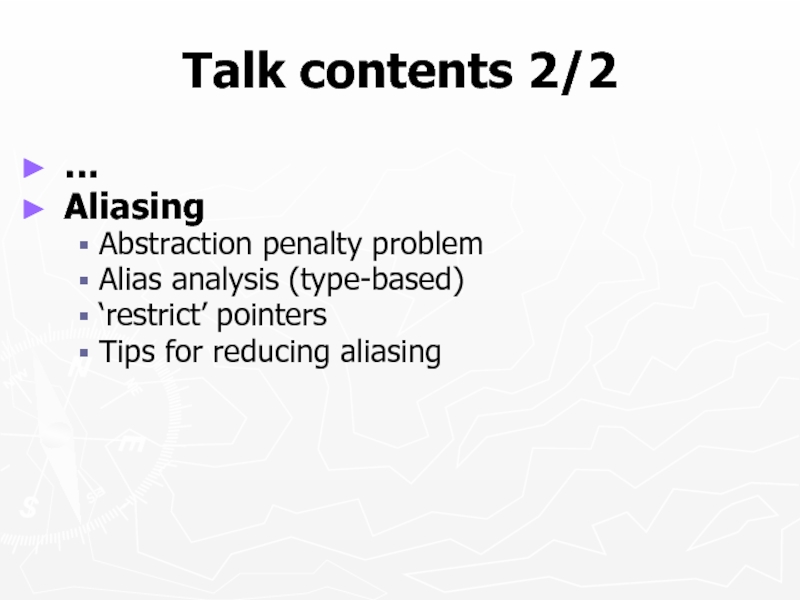 Talk contents 2/2

► …
► Aliasing
▪ Abstraction penalty problem
▪ Alias analysis (type-based)
▪ ‘restrict’ pointers
▪ Tips for reducing aliasing